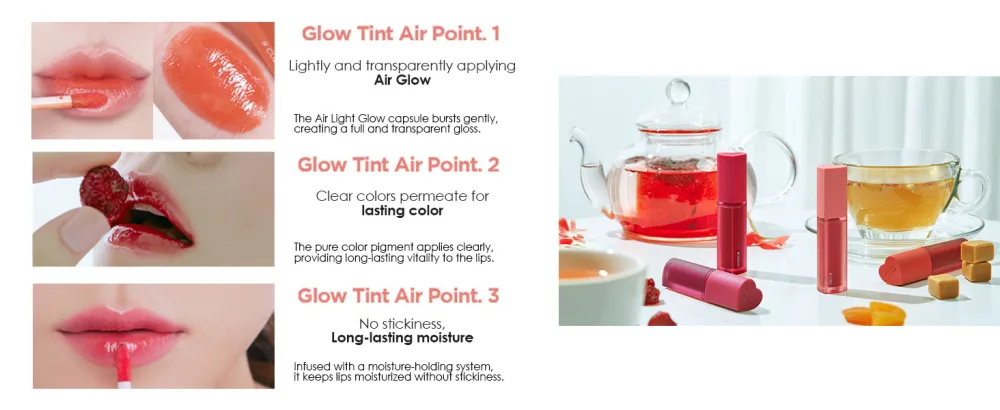 Glow Tint Air Point. 1

Lightly and transparently applying
Air Glow

The Air Light Glow capsule bursts gently, creating a full and transparent gloss.

Glow Tint Air Point. 2

Clear colors permeate for
lasting color

The pure color pigment applies clearly, providing long-lasting vitality to the lips.

Glow Tint Air Point. 3

No stickiness,
Long-lasting moisture

Infused with a moisture-holding system, it keeps lips moisturized without stickiness.